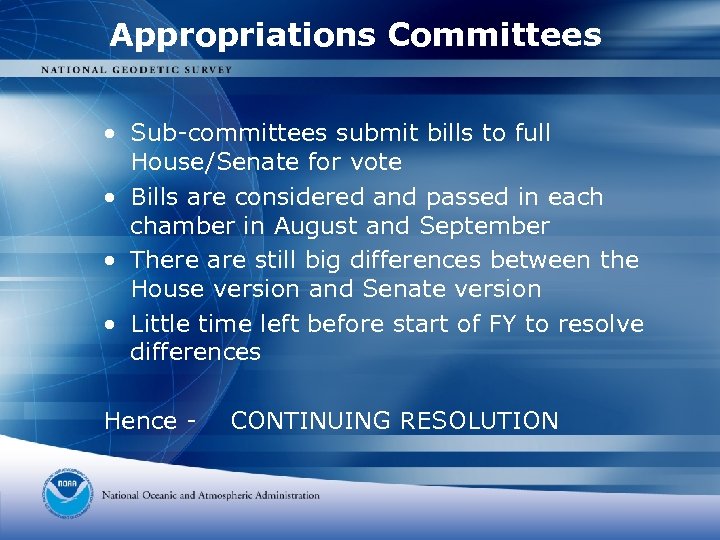 Appropriations Committees

NATIONAL GEODETIC SURVEY

• Sub-committees submit bills to full House/Senate for vote
• Bills are considered and passed in each chamber in August and September
• There are still big differences between the House version and Senate version
• Little time left before start of FY to resolve differences

Hence - CONTINUING RESOLUTION

NOAA

National Oceanic and Atmospheric Administration